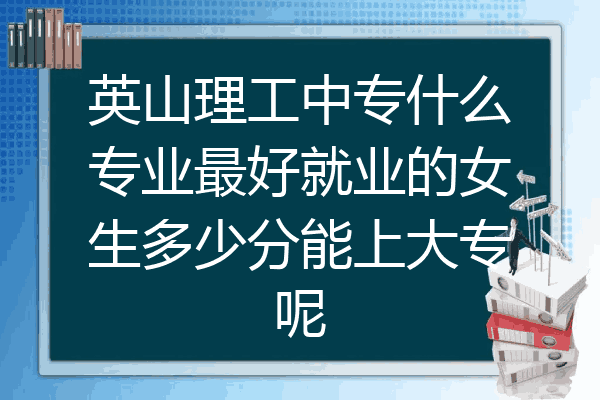 英山理工中专什么专业最好就业的女生多少分能上大专呢